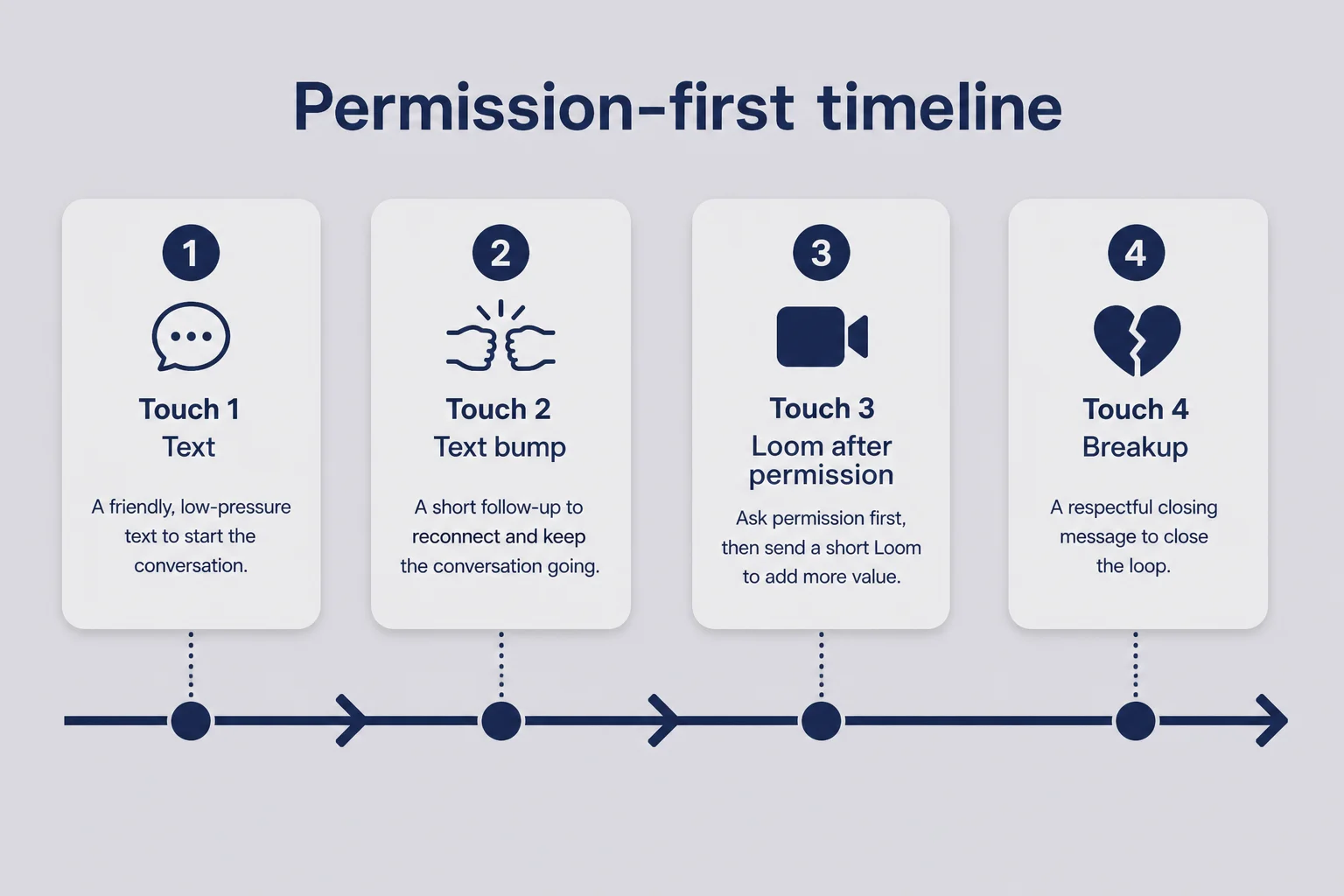 Permission-first timeline

1

Touch 1
Text

A friendly, low-pressure text to start the conversation.

2

Touch 2
Text bump

A short follow-up to reconnect and keep the conversation going.

3

Touch 3
Loom after permission

Ask permission first, then send a short Loom to add more value.

4

Touch 4
Breakup

A respectful closing message to close the loop.